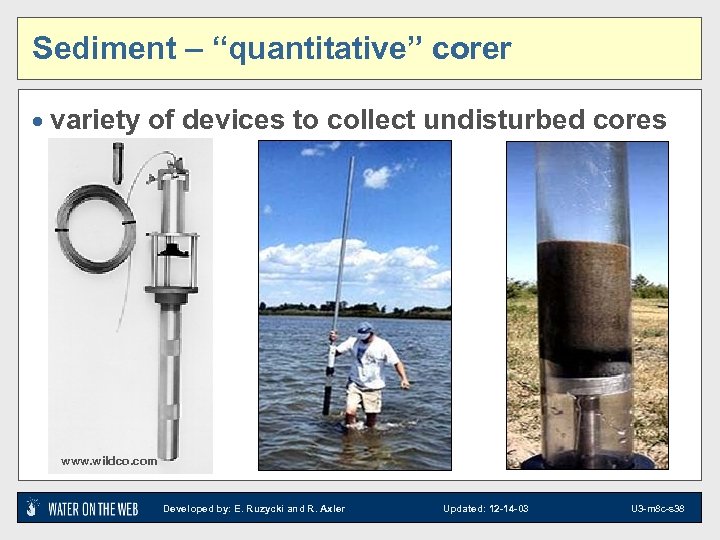 Sediment – “quantitative” corer

• variety of devices to collect undisturbed cores

www.wildco.com

WATER ON THE WEB Developed by: E. Ruzycki and R. Axler Updated: 12-14-03 U3-m8c-s38